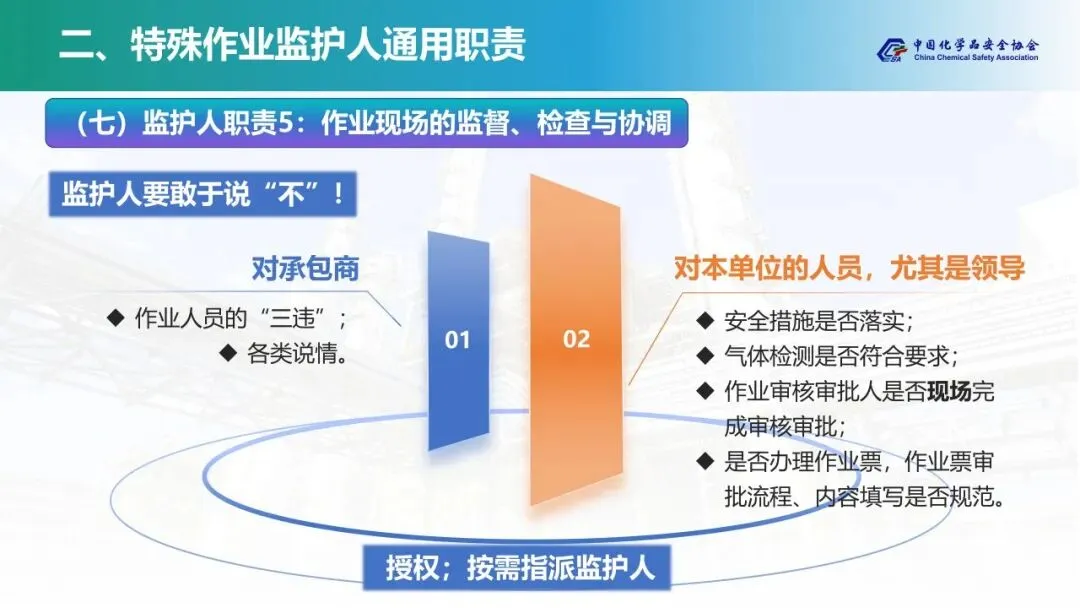 二、特殊作业监护人通用职责

中国化学品安全协会
China Chemical Safety Association

（七）监护人职责5：作业现场的监督、检查与协调

监护人要敢于说“不”！

对承包商

◆ 作业人员的“三违”；
◆ 各类说情。

01

02

对本单位的人员，尤其是领导

◆ 安全措施是否落实；
◆ 气体检测是否符合要求；
◆ 作业审核审批人是否现场完成审核审批；
◆ 是否办理作业票，作业票审批流程、内容填写是否规范。

授权；按需指派监护人